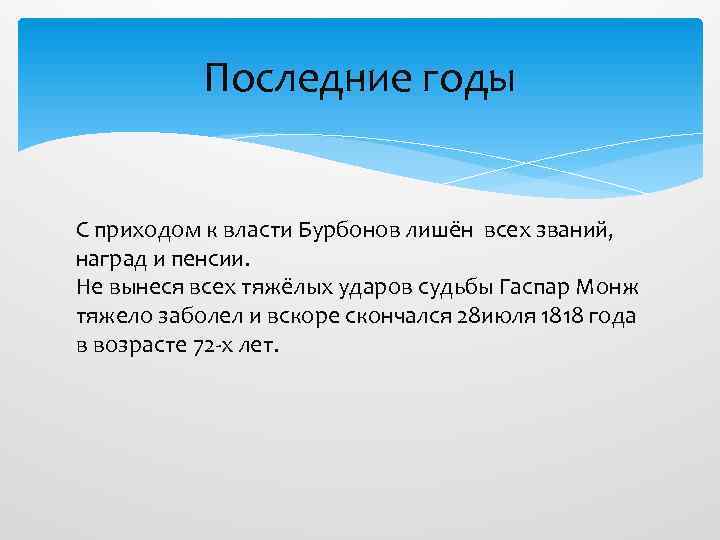 Последние годы

С приходом к власти Бурбонов лишён всех званий, наград и пенсии.
Не вынеся всех тяжёлых ударов судьбы Гаспар Монж тяжело заболел и вскоре скончался 28июля 1818 года в возрасте 72-х лет.